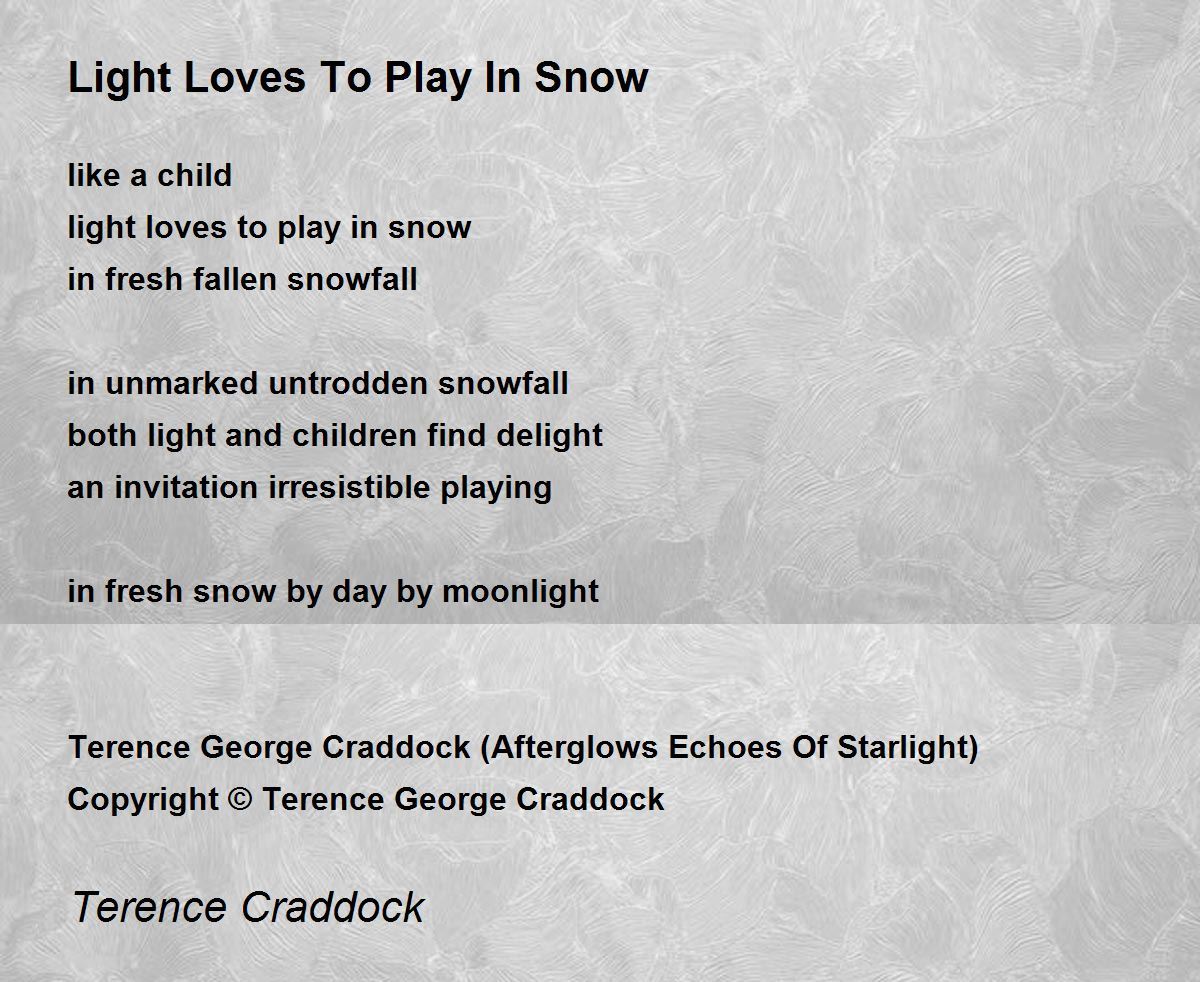 Light Loves To Play In Snow

like a child
light loves to play in snow
in fresh fallen snowfall

in unmarked untrodden snowfall
both light and children find delight
an invitation irresistible playing

in fresh snow by day by moonlight

Terence George Craddock (Afterglows Echoes Of Starlight)
Copyright © Terence George Craddock

Terence Craddock